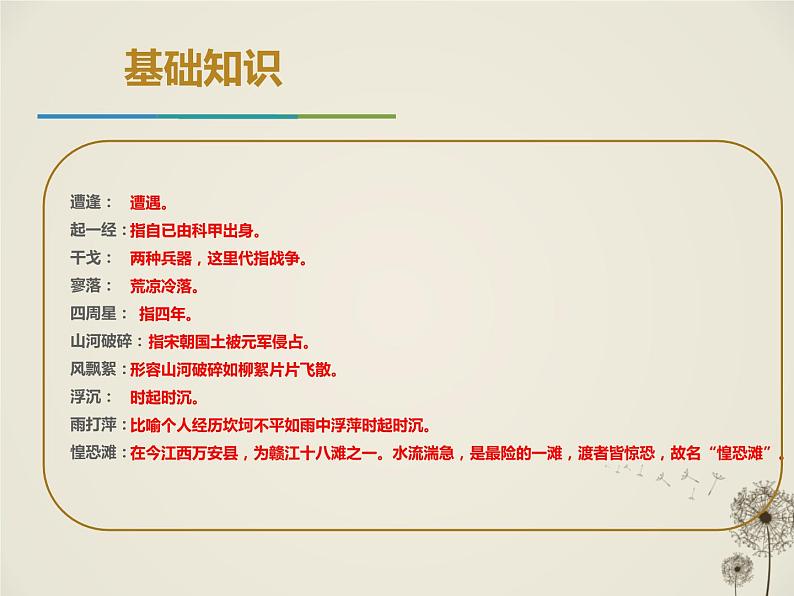 基础知识

遭逢： 遭遇。
起一经：指自己由科甲出身。
干戈： 两种兵器，这里代指战争。
寥落： 荒凉冷落。
四周星： 指四年。
山河破碎：指宋朝国土被元军侵占。
风飘絮：形容山河破碎如柳絮片片飞散。
浮沉： 时起时沉。
雨打萍：比喻个人经历坎坷不平如雨中浮萍时起时沉。
惶恐滩：在今江西万安县，为赣江十八滩之一。水流湍急，是最险的一滩，渡者皆惊恐，故名“惶恐滩”。